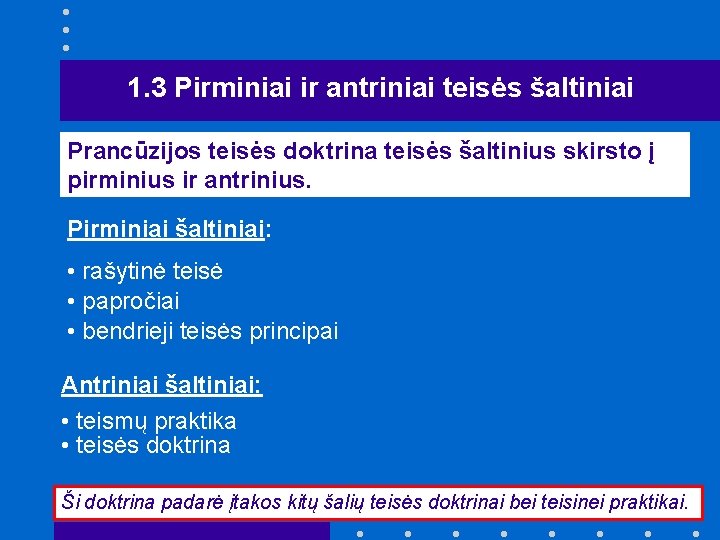 1.3 Pirminiai ir antriniai teisės šaltiniai

Prancūzijos teisės doktrina teisės šaltinius skirsto į pirminius ir antrinius.

Pirminiai šaltiniai:

• rašytinė teisė
• papročiai
• bendrieji teisės principai

Antriniai šaltiniai:

• teismų praktika
• teisės doktrina

Ši doktrina padarė įtakos kitų šalių teisės doktrinai bei teisinei praktikai.